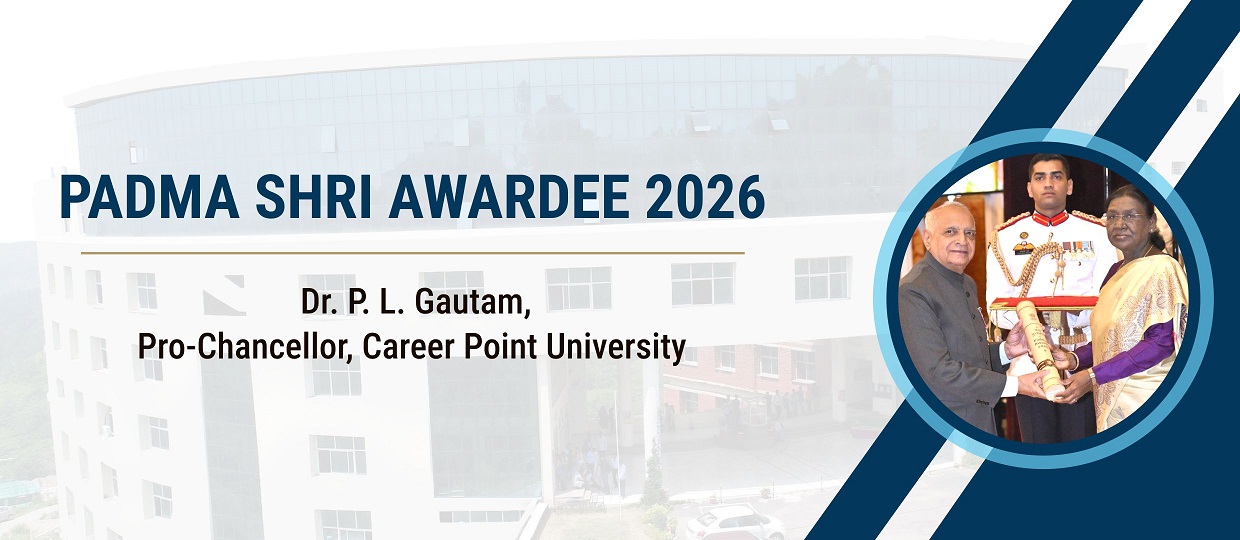 PADMA SHRI AWARDEE 2026

Dr. P. L. Gautam,
Pro-Chancellor, Career Point University